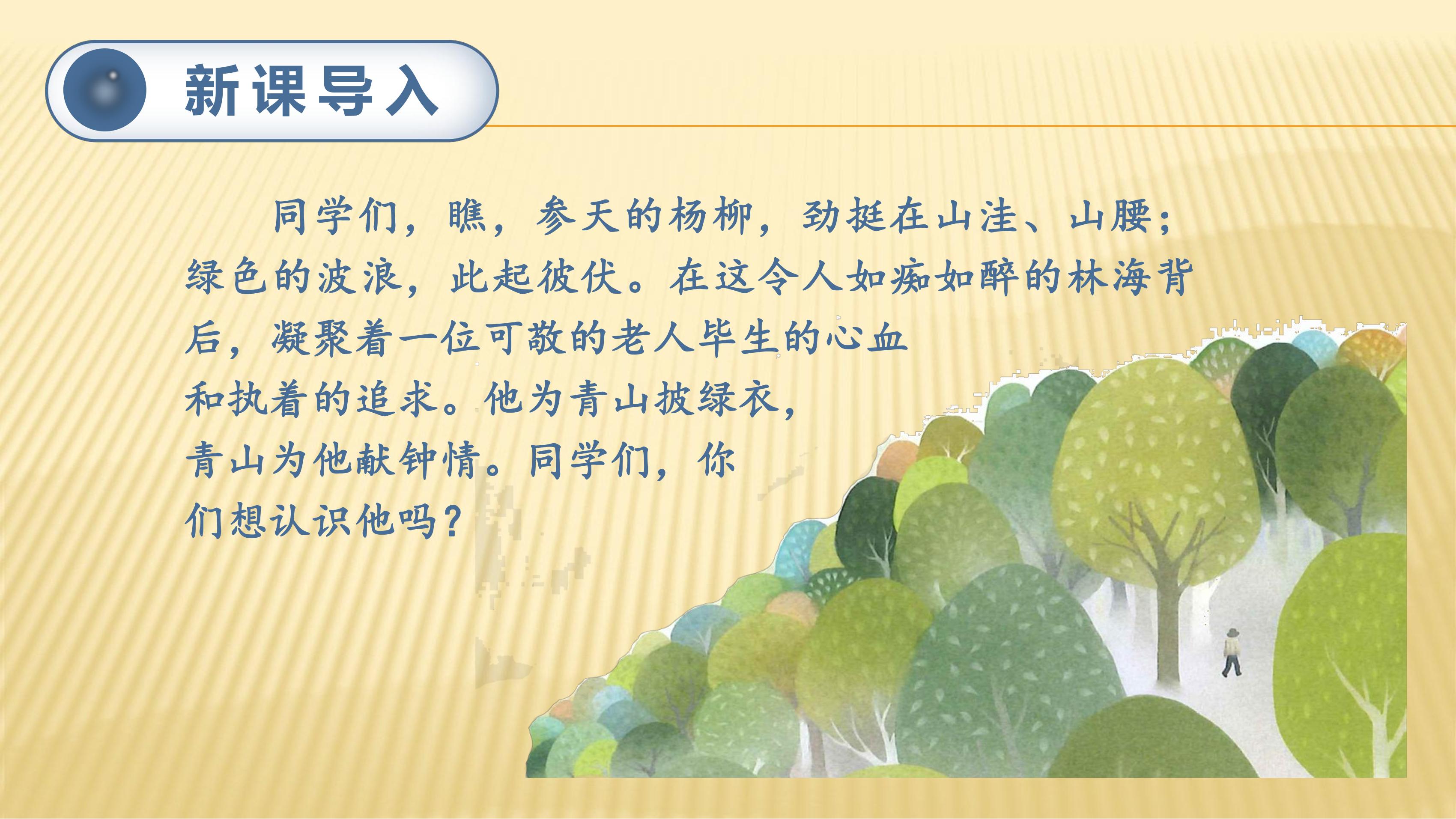 新课导入

同学们，瞧，参天的杨柳，劲挺在山洼、山腰；绿色的波浪，此起彼伏。在这令人如痴如醉的林海背后，凝聚着一位可敬的老人毕生的心血和执着的追求。他为青山披绿衣，青山为他献钟情。同学们，你们想认识他吗？